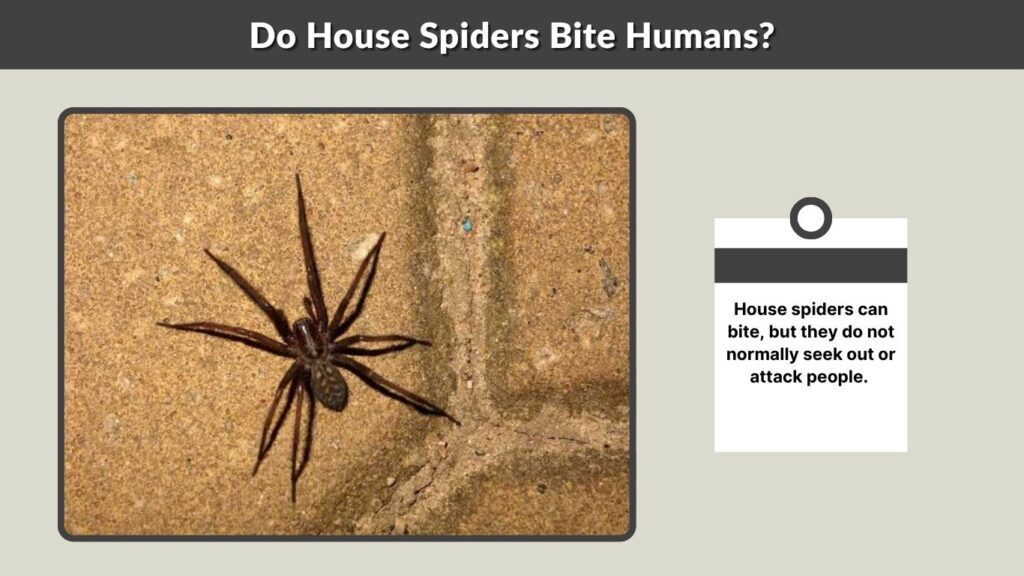 Do House Spiders Bite Humans?

House spiders can bite, but they do not normally seek out or attack people.